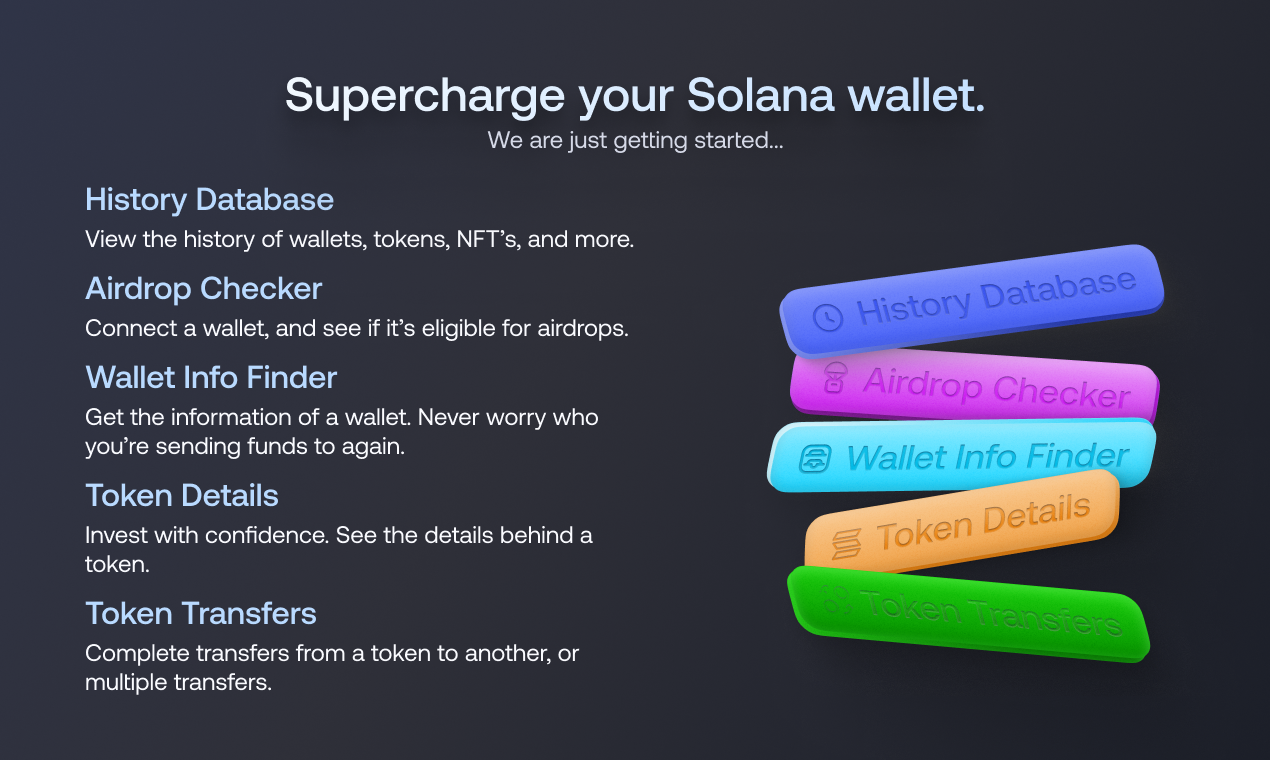 Supercharge your Solana wallet.
We are just getting started...

History Database
View the history of wallets, tokens, NFT's, and more.

Airdrop Checker
Connect a wallet, and see if it's eligible for airdrops.

Wallet Info Finder
Get the information of a wallet. Never worry who you're sending funds to again.

Token Details
Invest with confidence. See the details behind a token.

Token Transfers
Complete transfers from a token to another, or multiple transfers.

History Database
Airdrop Checker
Wallet Info Finder
Token Details
Token Transfers